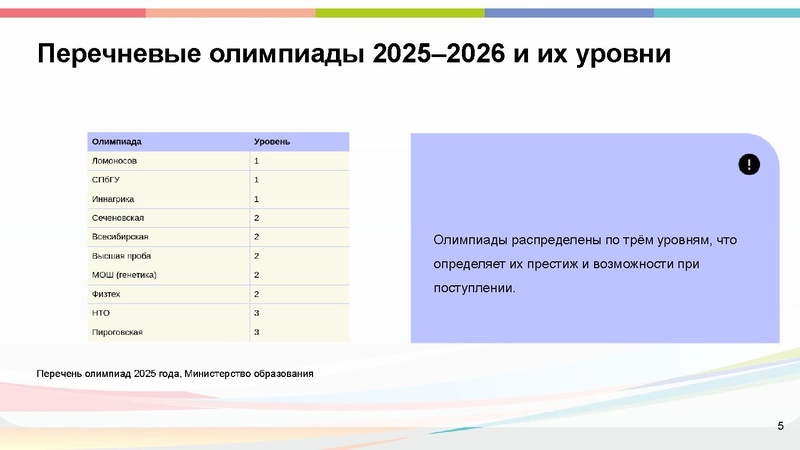 Перечневые олимпиады 2025–2026 и их уровни

| Олимпиада | Уровень |
|---|---|
| Ломоносов | 1 |
| СПбГУ | 1 |
| Иннагрика | 1 |
| Сеченовская | 2 |
| Всесибирская | 2 |
| Высшая проба | 2 |
| МОШ (генетика) | 2 |
| Физтех | 2 |
| НТО | 3 |
| Пироговская | 3 |

!

Олимпиады распределены по трём уровням, что определяет их престиж и возможности при поступлении.

Перечень олимпиад 2025 года, Министерство образования

5